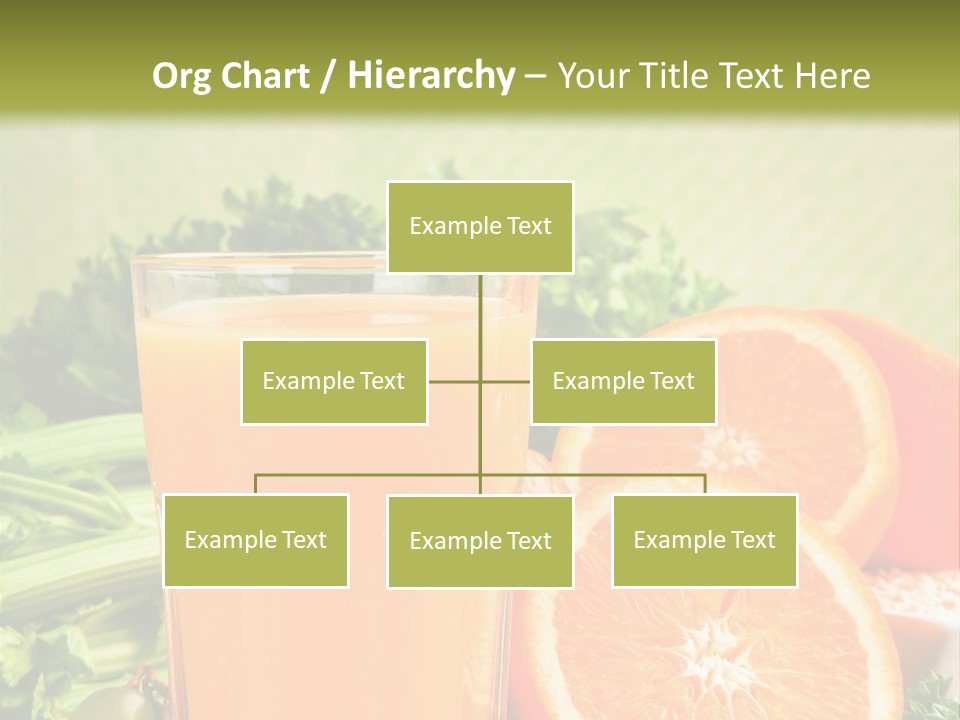 Org Chart / Hierarchy – Your Title Text Here

Example Text

Example Text

Example Text

Example Text

Example Text

Example Text